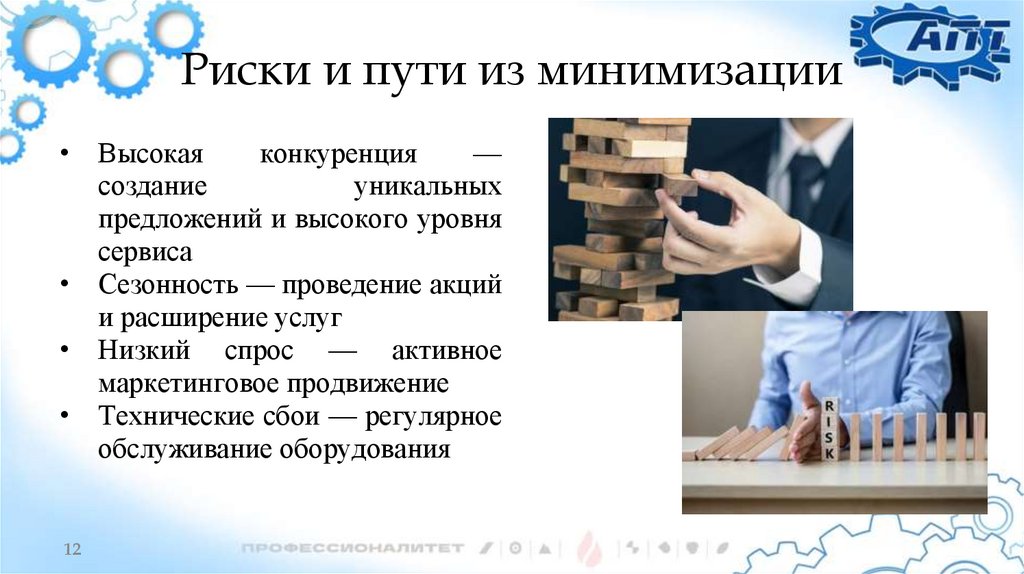 АПТ

Риски и пути из минимизации

• Высокая конкуренция — создание уникальных предложений и высокого уровня сервиса
• Сезонность — проведение акций и расширение услуг
• Низкий спрос — активное маркетинговое продвижение
• Технические сбои — регулярное обслуживание оборудования

RISK

12

ПРОФЕССИОНАЛИТЕТ